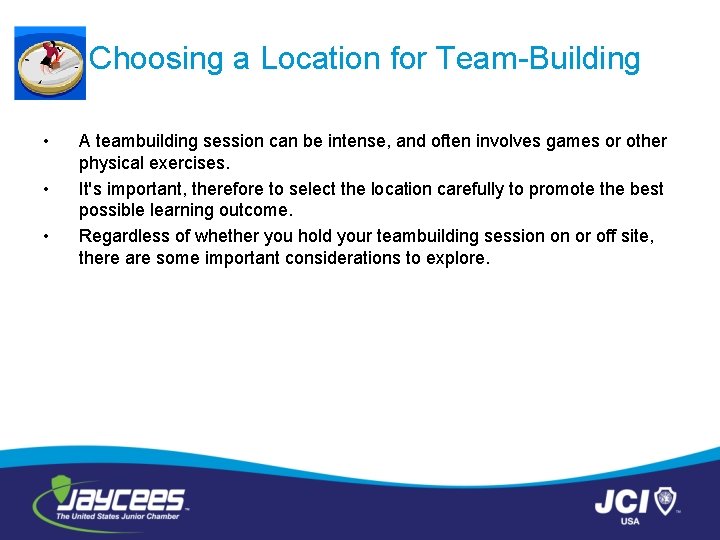 Choosing a Location for Team-Building

• A teambuilding session can be intense, and often involves games or other physical exercises.
• It's important, therefore to select the location carefully to promote the best possible learning outcome.
• Regardless of whether you hold your teambuilding session on or off site, there are some important considerations to explore.

JAYCEES
The United States Junior Chamber

JCI
USA